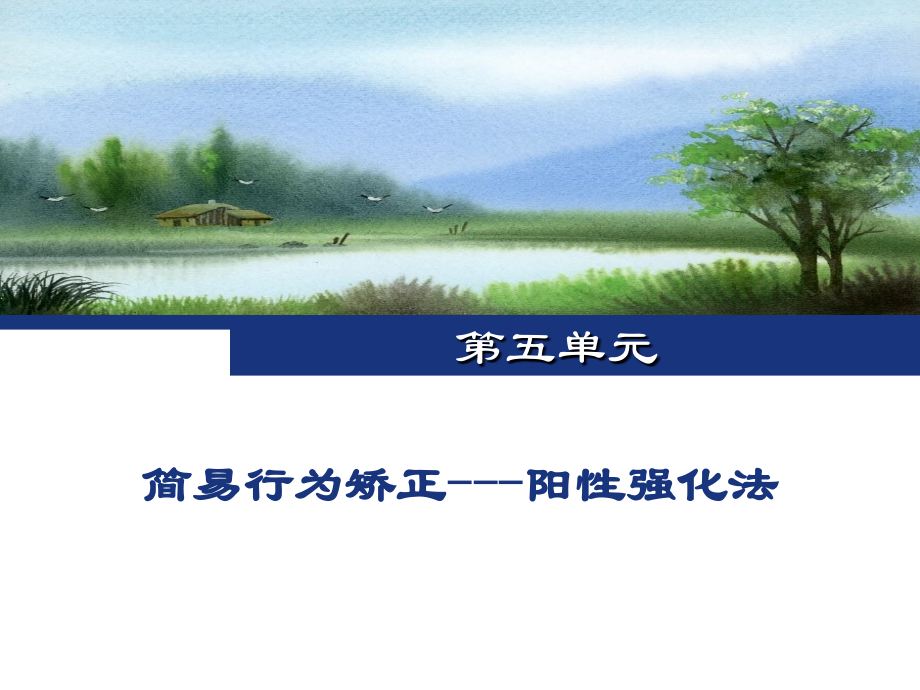 第五单元

简易行为矫正---阳性强化法